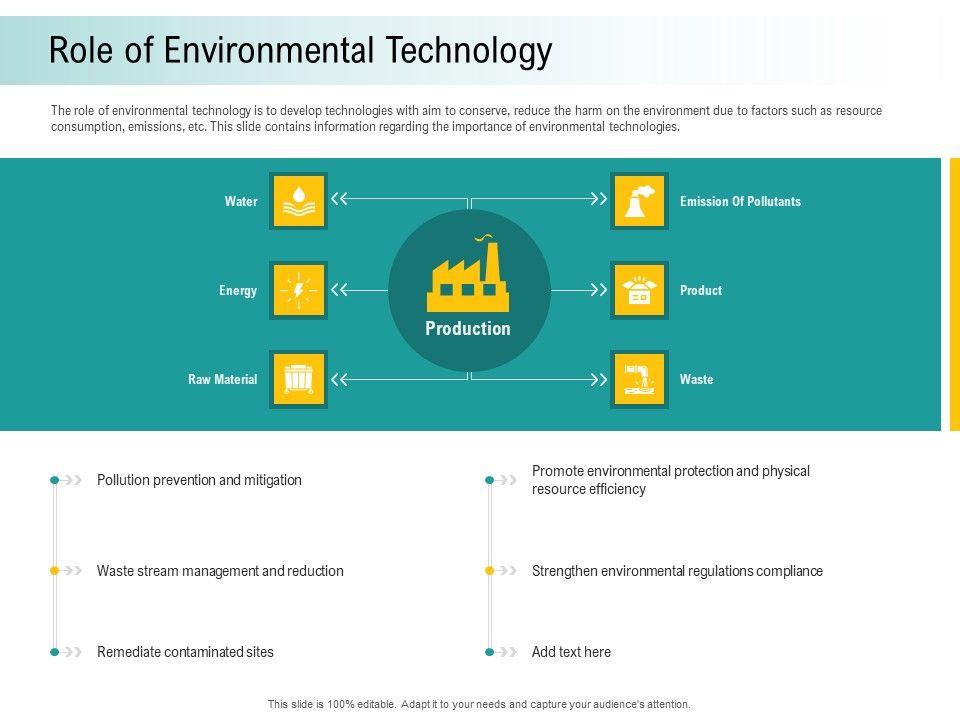 Role of Environmental Technology

The role of environmental technology is to develop technologies with aim to conserve, reduce the harm on the environment due to factors such as resource consumption, emissions, etc. This slide contains information regarding the importance of environmental technologies.

Water

Energy

Raw Material

Production

Emission Of Pollutants

Product

Waste

Pollution prevention and mitigation

Waste stream management and reduction

Remediate contaminated sites

Promote environmental protection and physical resource efficiency

Strengthen environmental regulations compliance

Add text here

This slide is 100% editable. Adapt it to your needs and capture your audience's attention.